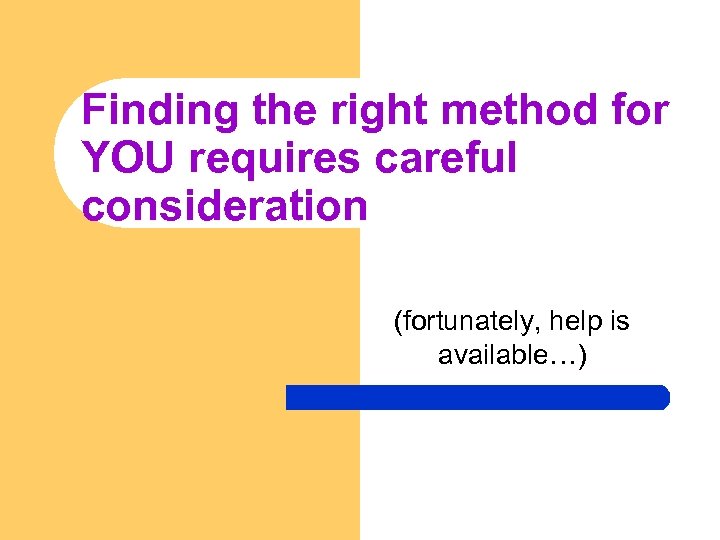 Finding the right method for YOU requires careful consideration

(fortunately, help is available…)